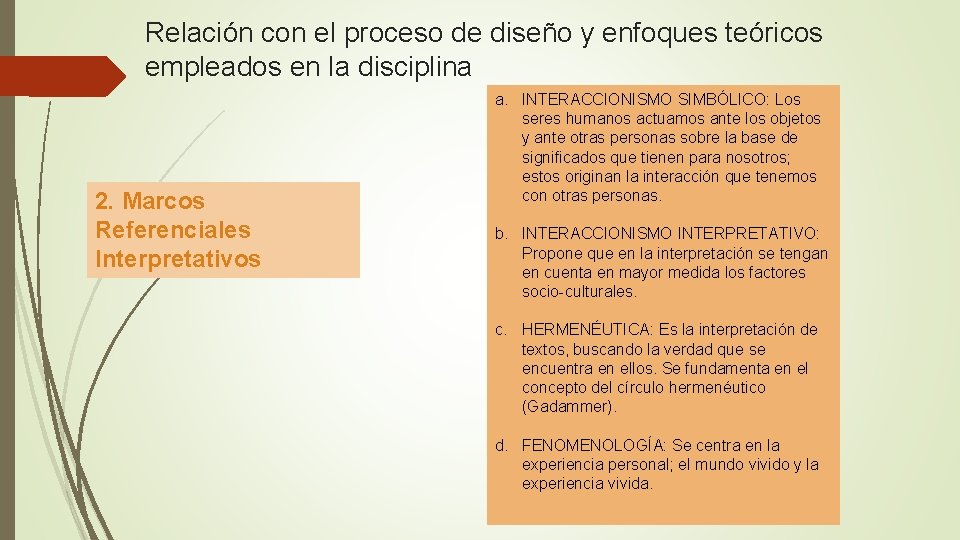 Relación con el proceso de diseño y enfoques teóricos empleados en la disciplina

2. Marcos Referenciales Interpretativos

a. INTERACCIONISMO SIMBÓLICO: Los seres humanos actuamos ante los objetos y ante otras personas sobre la base de significados que tienen para nosotros; estos originan la interacción que tenemos con otras personas.

b. INTERACCIONISMO INTERPRETATIVO: Propone que en la interpretación se tengan en cuenta en mayor medida los factores socio-culturales.

c. HERMENÉUTICA: Es la interpretación de textos, buscando la verdad que se encuentra en ellos. Se fundamenta en el concepto del círculo hermenéutico (Gadammer).

d. FENOMENOLOGÍA: Se centra en la experiencia personal; el mundo vivido y la experiencia vivida.